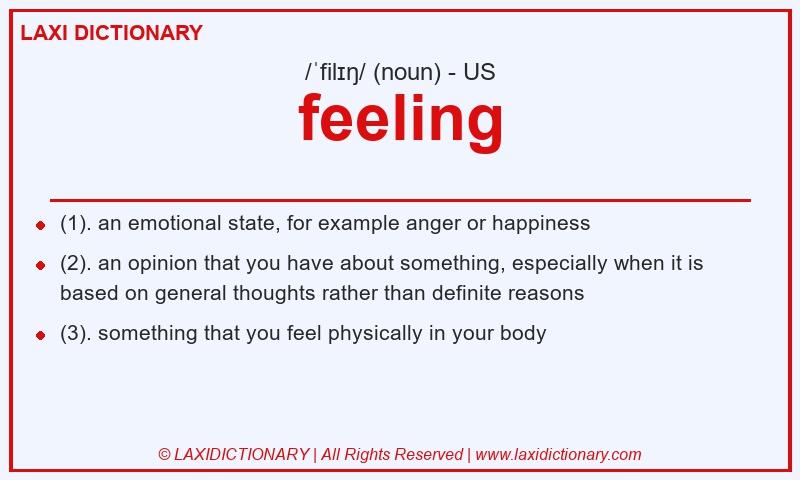 LAXI DICTIONARY

/ˈfilɪŋ/ (noun) - US

feeling

- (1). an emotional state, for example anger or happiness
- (2). an opinion that you have about something, especially when it is based on general thoughts rather than definite reasons
- (3). something that you feel physically in your body

© LAXIDICTIONARY | All Rights Reserved | www.laxidictionary.com